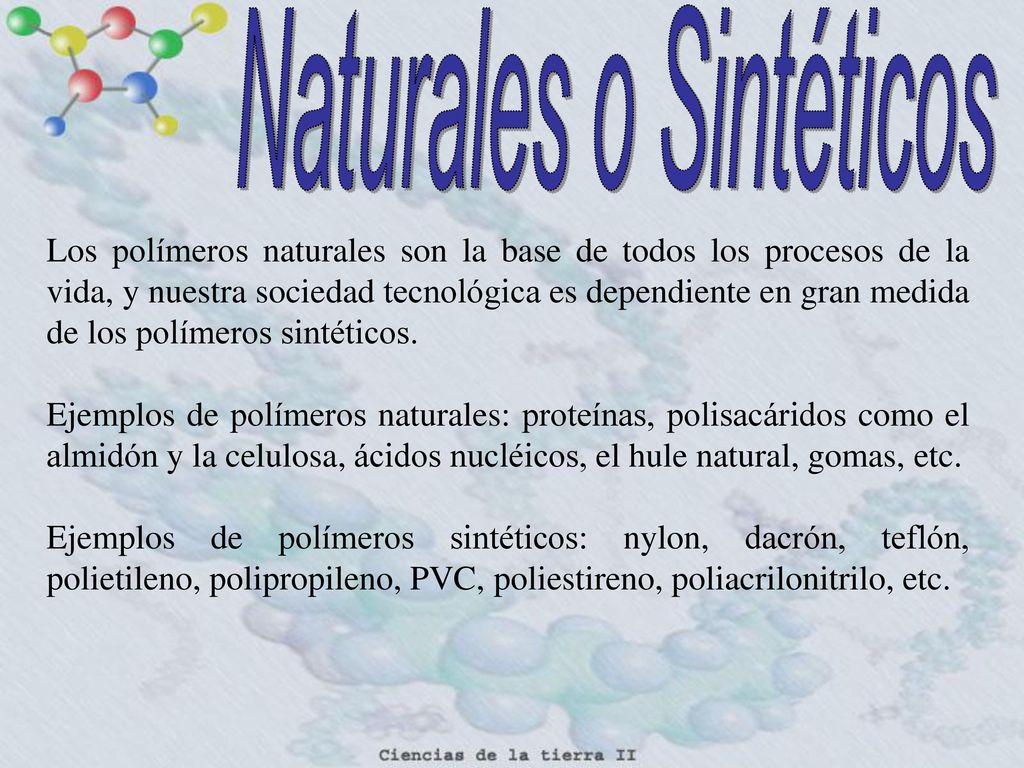 Naturales o Sintéticos

Los polímeros naturales son la base de todos los procesos de la vida, y nuestra sociedad tecnológica es dependiente en gran medida de los polímeros sintéticos.

Ejemplos de polímeros naturales: proteínas, polisacáridos como el almidón y la celulosa, ácidos nucléicos, el hule natural, gomas, etc.

Ejemplos de polímeros sintéticos: nylon, dacrón, teflón, polietileno, polipropileno, PVC, poliestireno, poliacrilonitrilo, etc.

Ciencias de la tierra II